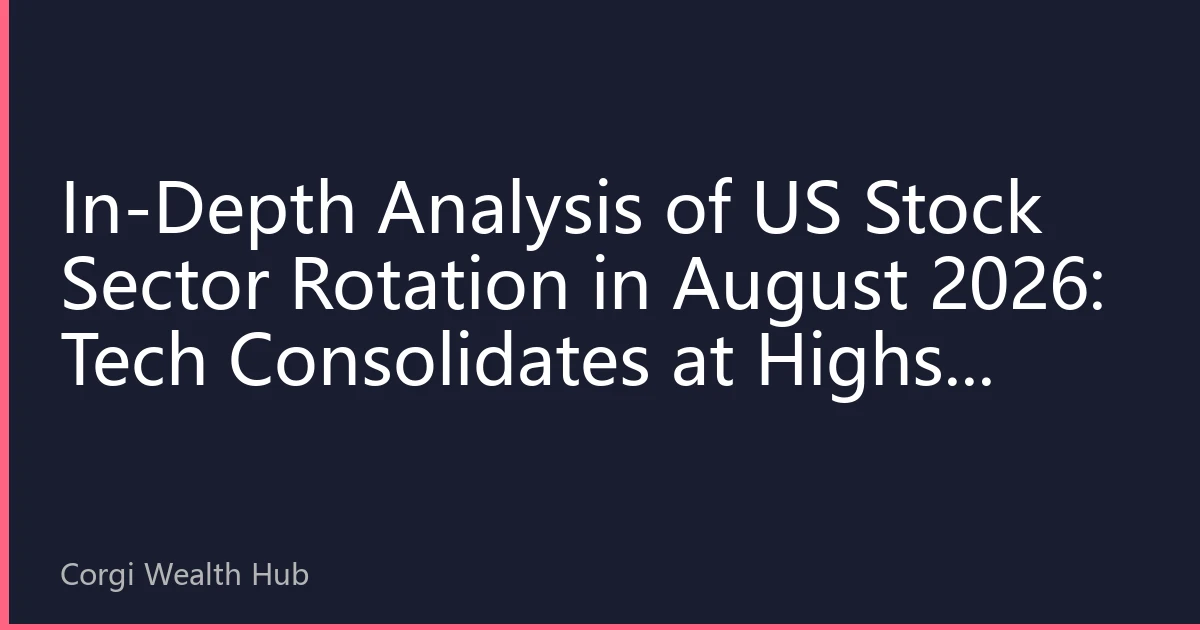 In-Depth Analysis of US Stock Sector Rotation in August 2026: Tech Consolidates at Highs...

Corgi Wealth Hub